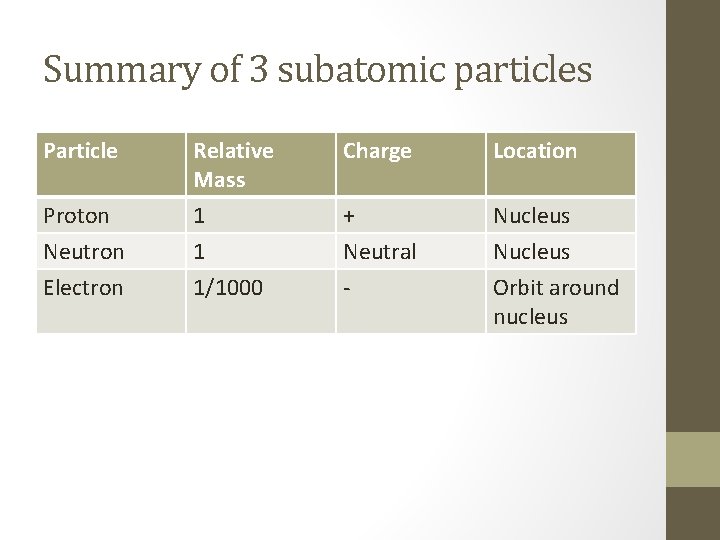 Summary of 3 subatomic particles

| Particle | Relative Mass | Charge | Location |
|---|---|---|---|
| Proton | 1 | + | Nucleus |
| Neutron | 1 | Neutral | Nucleus |
| Electron | 1/1000 | - | Orbit around nucleus |